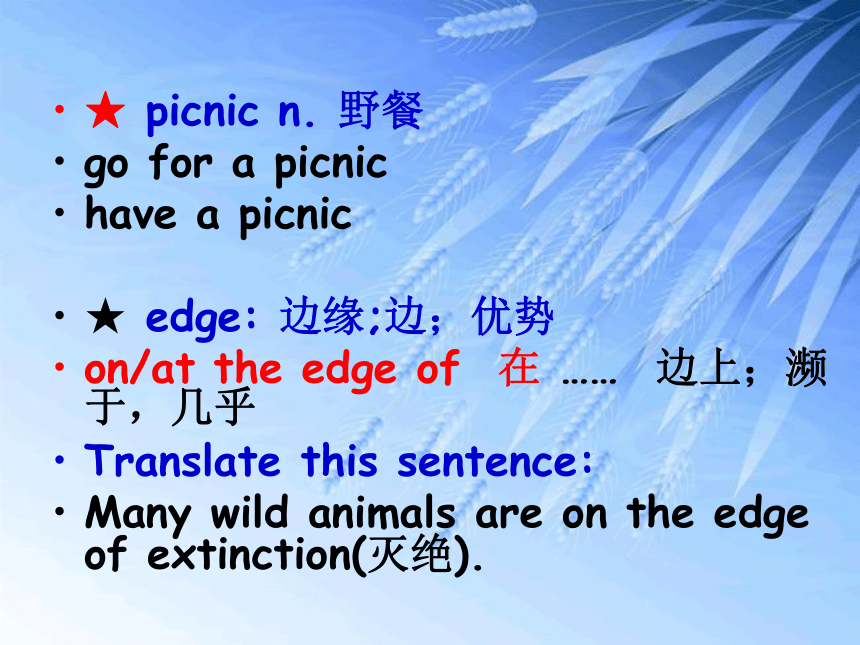 • ★ picnic n. 野餐
• go for a picnic
• have a picnic

• ★ edge: 边缘;边；优势
• on/at the edge of 在 …… 边上；濒于，几乎
• Translate this sentence:
• Many wild animals are on the edge of extinction(灭绝).